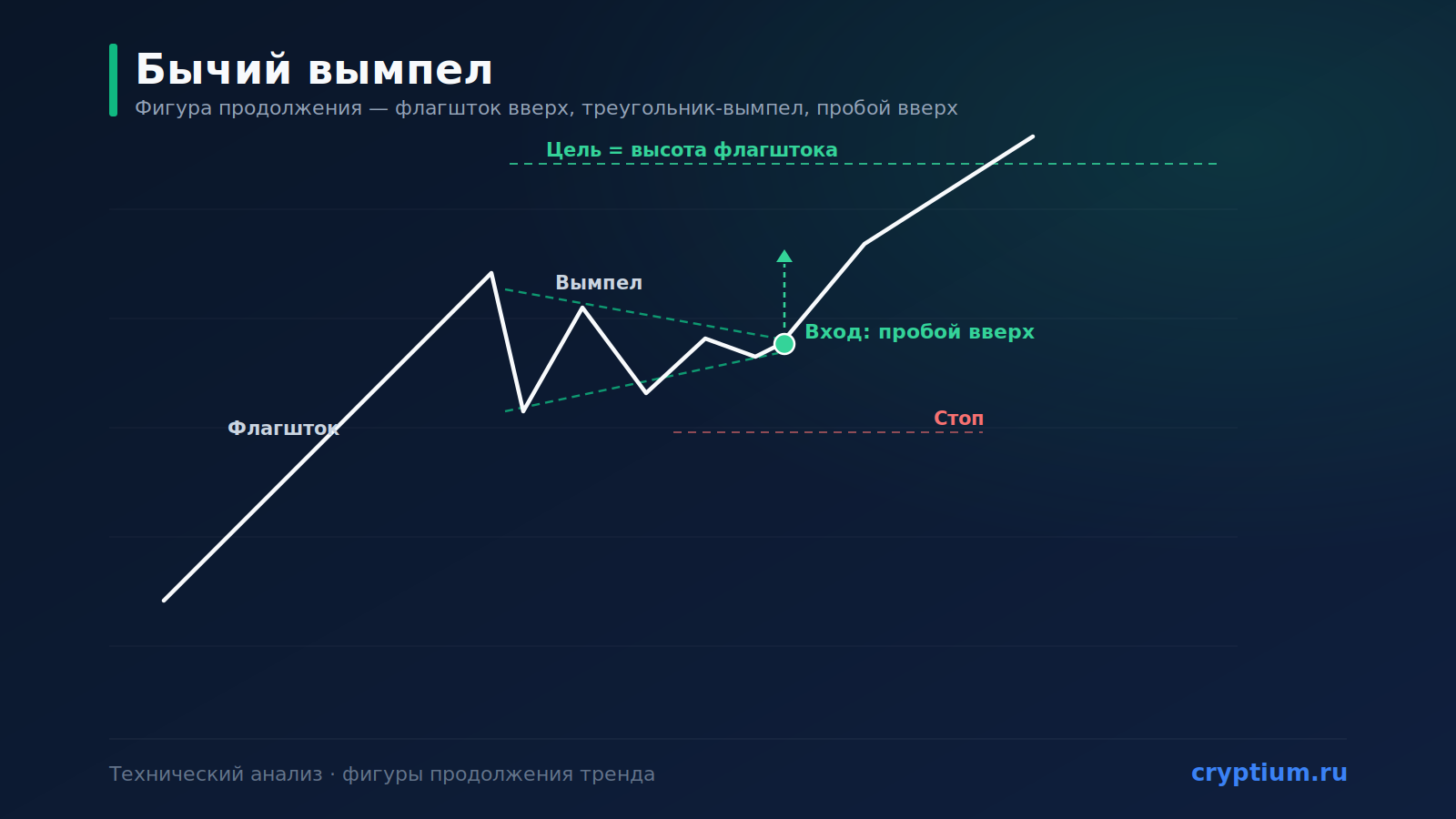 Бычий вымпел

Фигура продолжения — флагшток вверх, треугольник-вымпел, пробой вверх

Цель = высота флагштока

Вымпел

Вход: пробой вверх

Флагшток

Стоп

Технический анализ · фигуры продолжения тренда

cryptium.ru